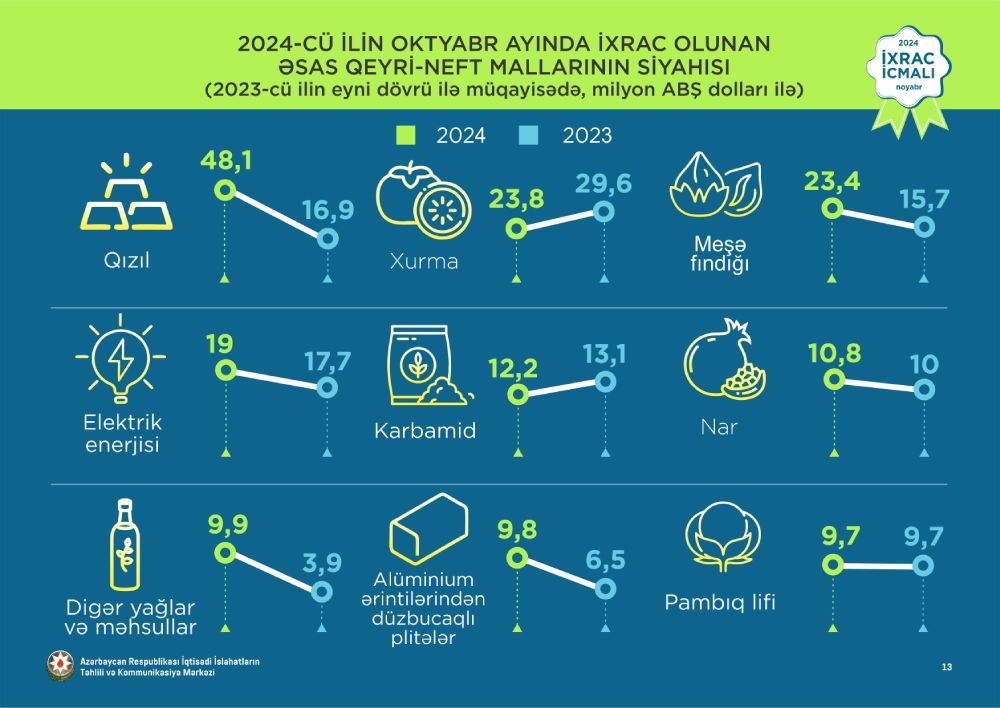 2024-CÜ İLİN OKTYABR AYINDA İXRAC OLUNAN ƏSAS QEYRİ-NEFT MALLARININ SİYAHISI
(2023-cü ilin eyni dövrü ilə müqayisədə, milyon ABŞ dolları ilə)

2024
İXRAC İCMALI
noyabr

2024 2023

Qızıl 48,1 16,9

Xurma 23,8 29,6

Meşə fındığı 23,4 15,7

Elektrik enerjisi 19 17,7

Karbamid 12,2 13,1

Nar 10,8 10

Digər yağlar və məhsullar 9,9 3,9

Alüminium ərintilərindən düzbucaqlı plitələr 9,8 6,5

Pambıq lifi 9,7 9,7

Azərbaycan Respublikası İqtisadi İslahatların Təhlili və Kommunikasiya Mərkəzi

13